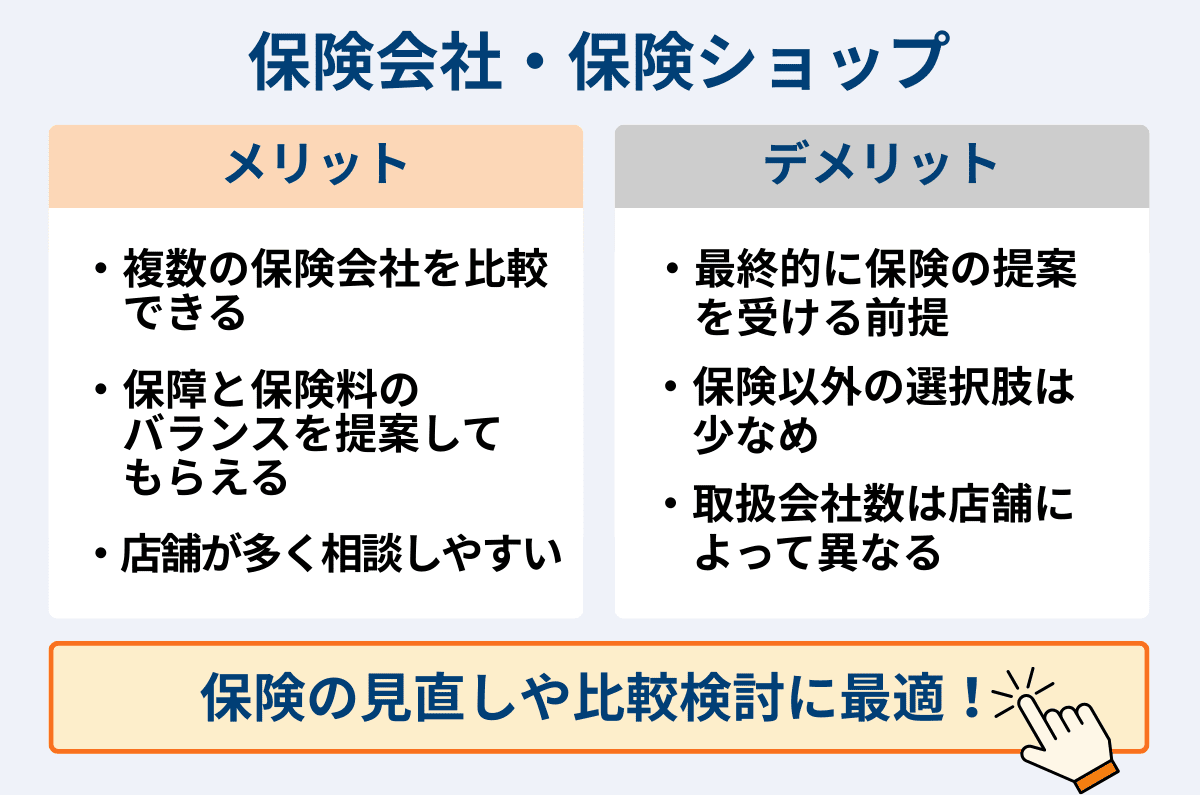 保険会社・保険ショップ

メリット

・複数の保険会社を比較できる

・保障と保険料のバランスを提案してもらえる

・店舗が多く相談しやすい

デメリット

・最終的に保険の提案を受ける前提

・保険以外の選択肢は少なめ

・取扱会社数は店舗によって異なる

保険の見直しや比較検討に最適！